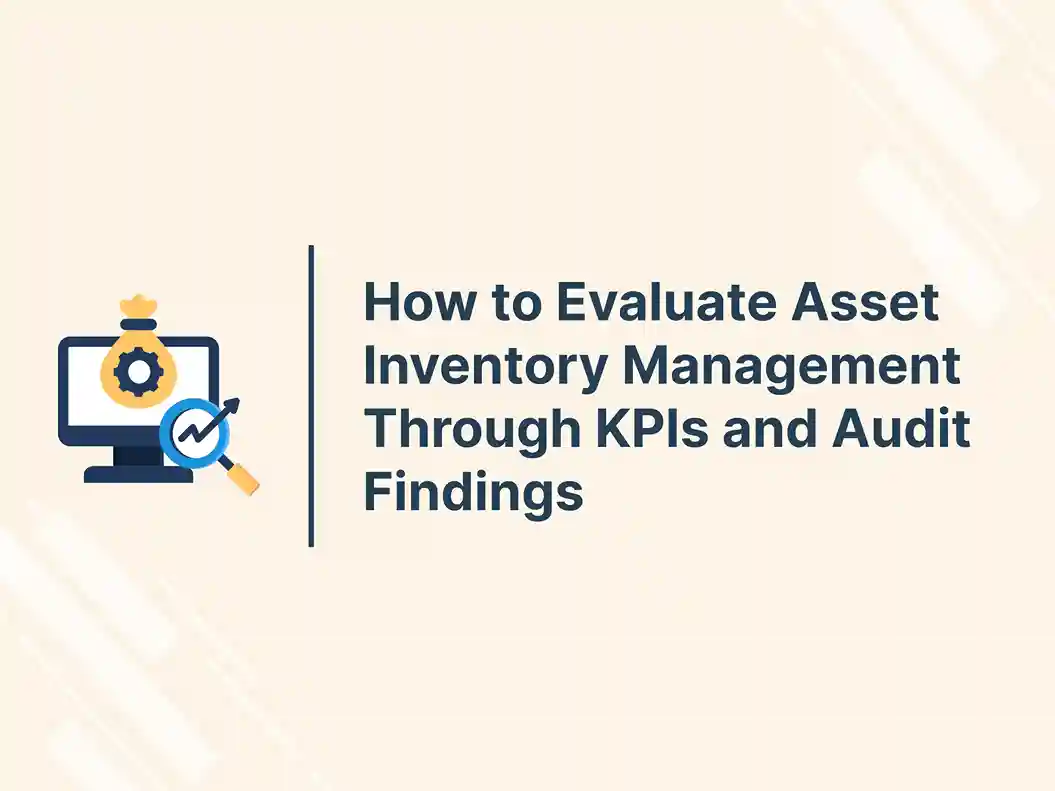 How to Evaluate Asset Inventory Management Through KPIs and Audit Findings